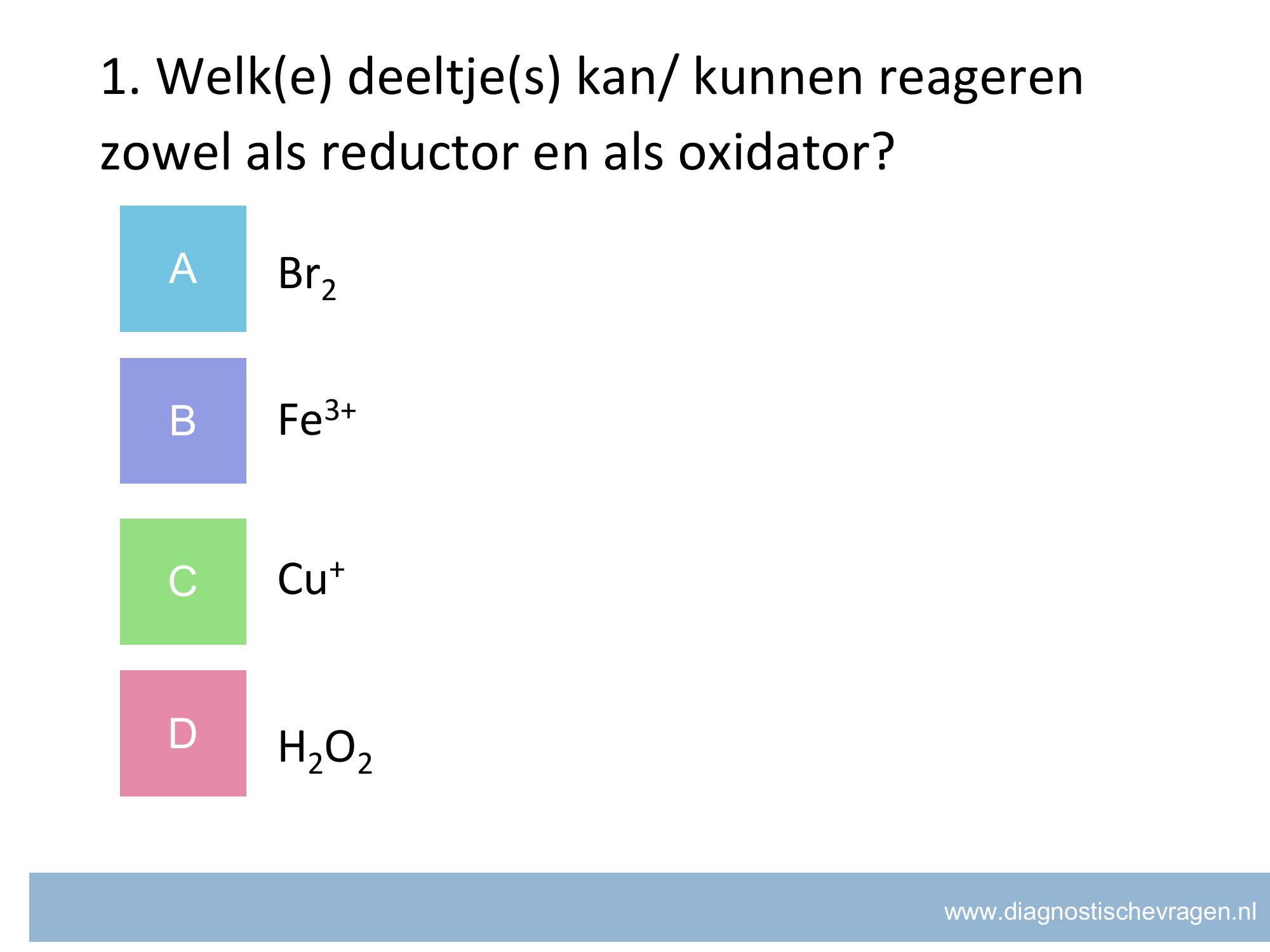 1. Welk(e) deeltje(s) kan/ kunnen reageren zowel als reductor en als oxidator?

A $Br_2$

B $Fe^{3+}$

C $Cu^+$

D $H_2O_2$

www.diagnostischevragen.nl